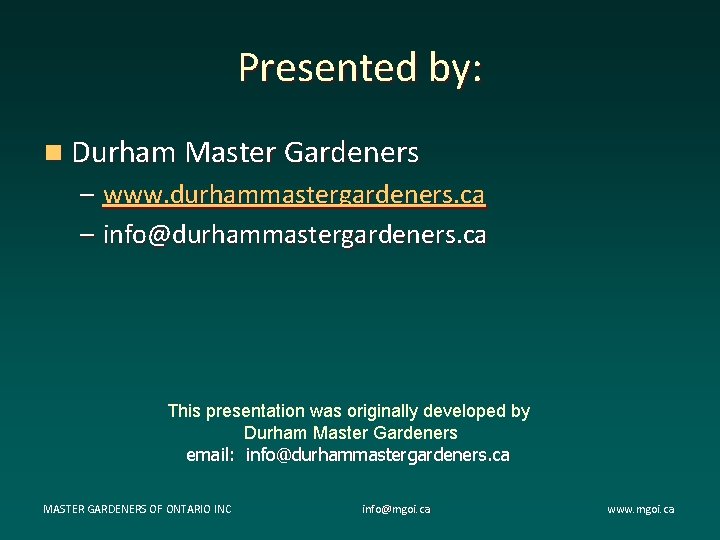 Presented by:

Durham Master Gardeners

– www.durhammastergardeners.ca

– info@durhammastergardeners.ca

This presentation was originally developed by
Durham Master Gardeners
email: info@durhammastergardeners.ca

MASTER GARDENERS OF ONTARIO INC

info@mgoi.ca

www.mgoi.ca